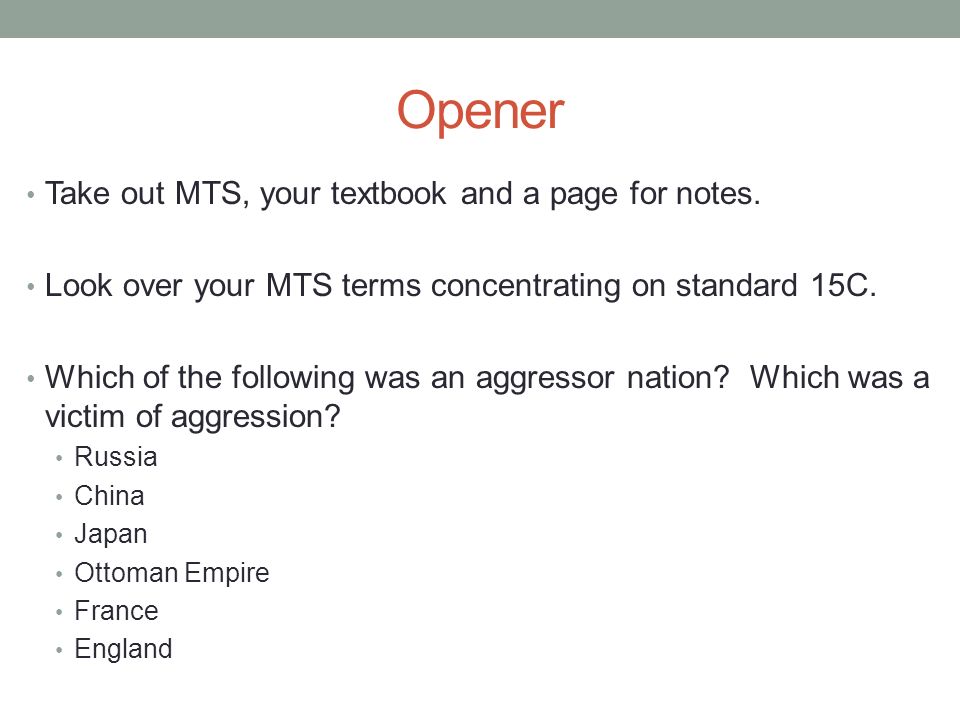 Opener

• Take out MTS, your textbook and a page for notes.

• Look over your MTS terms concentrating on standard 15C.

• Which of the following was an aggressor nation? Which was a victim of aggression?
  • Russia
  • China
  • Japan
  • Ottoman Empire
  • France
  • England